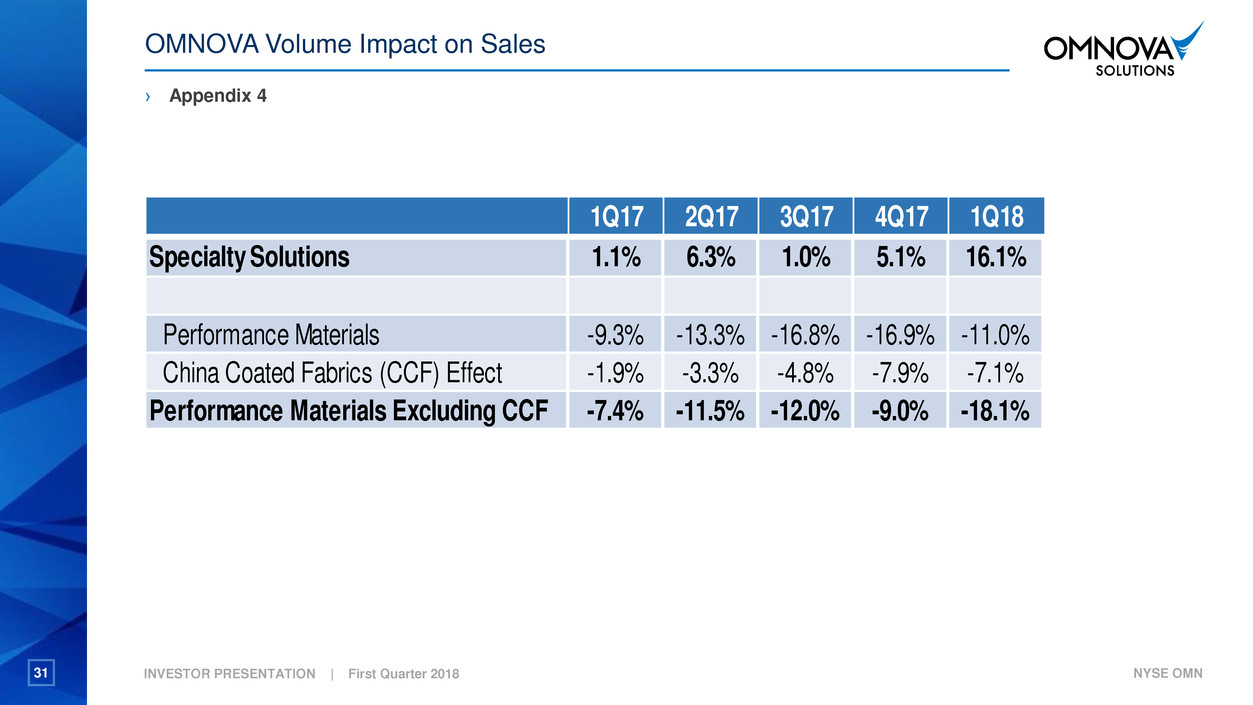 OMNOVA Volume Impact on Sales

OMNOVA SOLUTIONS

› Appendix 4

| | 1Q17 | 2Q17 | 3Q17 | 4Q17 | 1Q18 |
|---|---|---|---|---|---|
| Specialty Solutions | 1.1% | 6.3% | 1.0% | 5.1% | 16.1% |
| | | | | | |
| Performance Materials | -9.3% | -13.3% | -16.8% | -16.9% | -11.0% |
| China Coated Fabrics (CCF) Effect | -1.9% | -3.3% | -4.8% | -7.9% | -7.1% |
| Performance Materials Excluding CCF | -7.4% | -11.5% | -12.0% | -9.0% | -18.1% |

31

INVESTOR PRESENTATION | First Quarter 2018

NYSE OMN